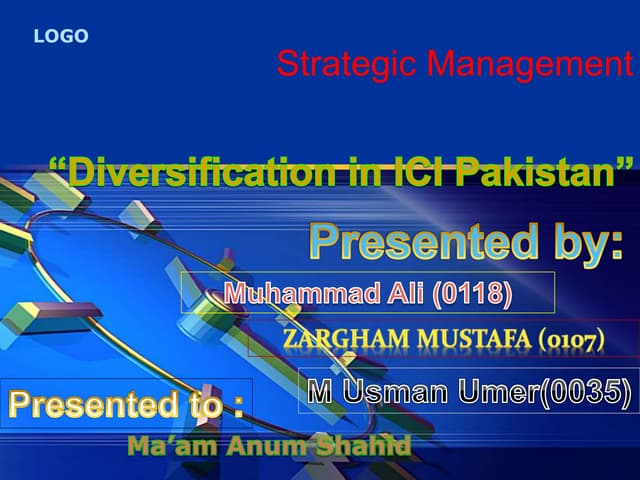 LOGO

Strategic Management

“Diversification in ICI Pakistan”

Presented by:

Muhammad Ali (0118)

ZARGHAM MUSTAFA (0107)

M Usman Umer(0035)

Presented to :

Ma’am Anum Shahid